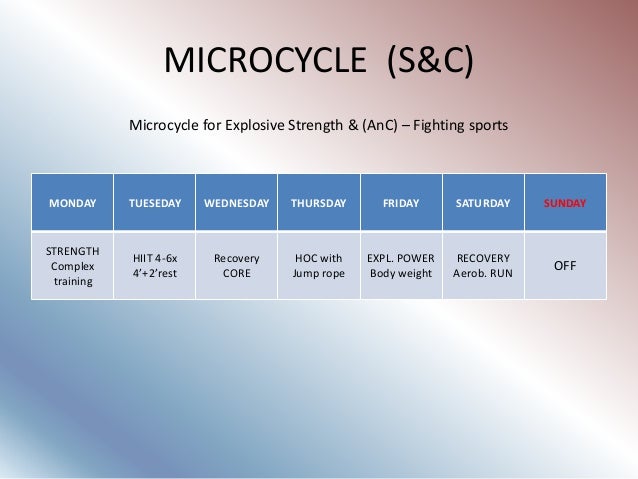 MICROCYCLE (S&C)

Microcycle for Explosive Strength & (AnC) – Fighting sports

| MONDAY | TUESEDAY | WEDNESDAY | THURSDAY | FRIDAY | SATURDAY | SUNDAY |
|---|---|---|---|---|---|---|
| STRENGTH Complex training | HIIT 4-6x 4'+2'rest | Recovery CORE | HOC with Jump rope | EXPL. POWER Body weight | RECOVERY Aerob. RUN | OFF |